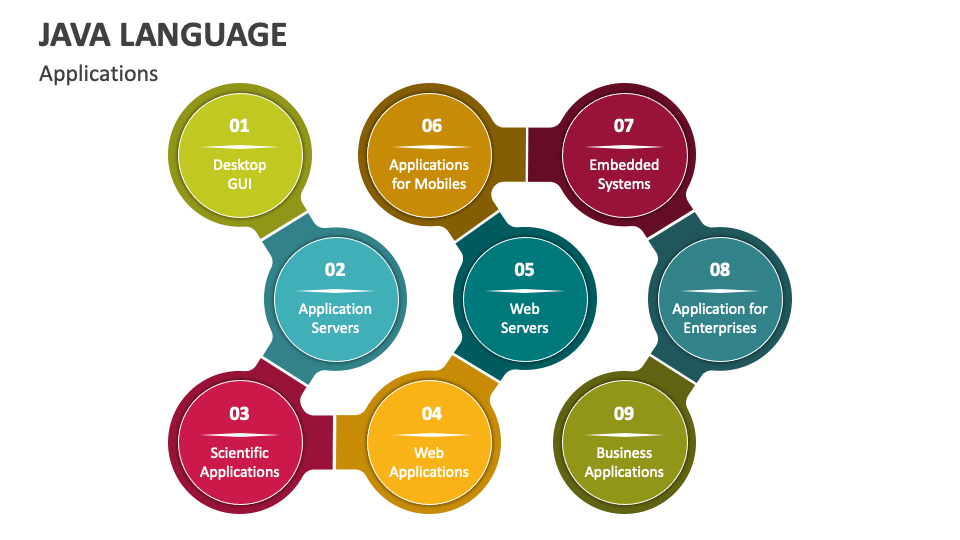 JAVA LANGUAGE

Applications

01
Desktop GUI

02
Application Servers

03
Scientific Applications

04
Web Applications

05
Web Servers

06
Applications for Mobiles

07
Embedded Systems

08
Application for Enterprises

09
Business Applications